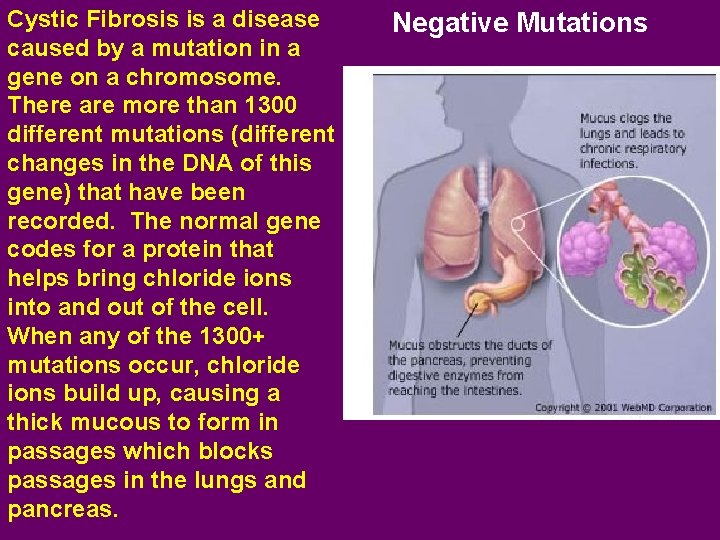 Negative Mutations

Cystic Fibrosis is a disease caused by a mutation in a gene on a chromosome. There are more than 1300 different mutations (different changes in the DNA of this gene) that have been recorded. The normal gene codes for a protein that helps bring chloride ions into and out of the cell. When any of the 1300+ mutations occur, chloride ions build up, causing a thick mucous to form in passages which blocks passages in the lungs and pancreas.

Mucus clogs the lungs and leads to chronic respiratory infections.

Mucus obstructs the ducts of the pancreas, preventing digestive enzymes from reaching the intestines.

Copyright © 2001 WebMD Corporation